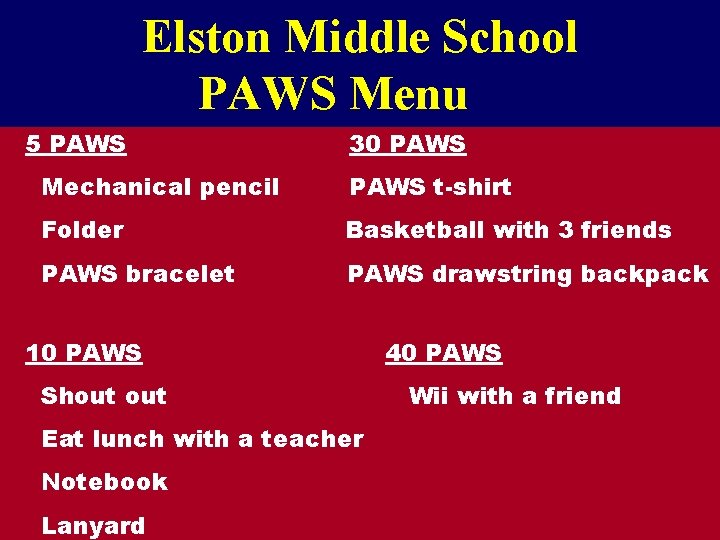 Elston Middle School
PAWS Menu

5 PAWS

Mechanical pencil

Folder

PAWS bracelet

10 PAWS

Shout out

Eat lunch with a teacher

Notebook

Lanyard

30 PAWS

PAWS t-shirt

Basketball with 3 friends

PAWS drawstring backpack

40 PAWS

Wii with a friend